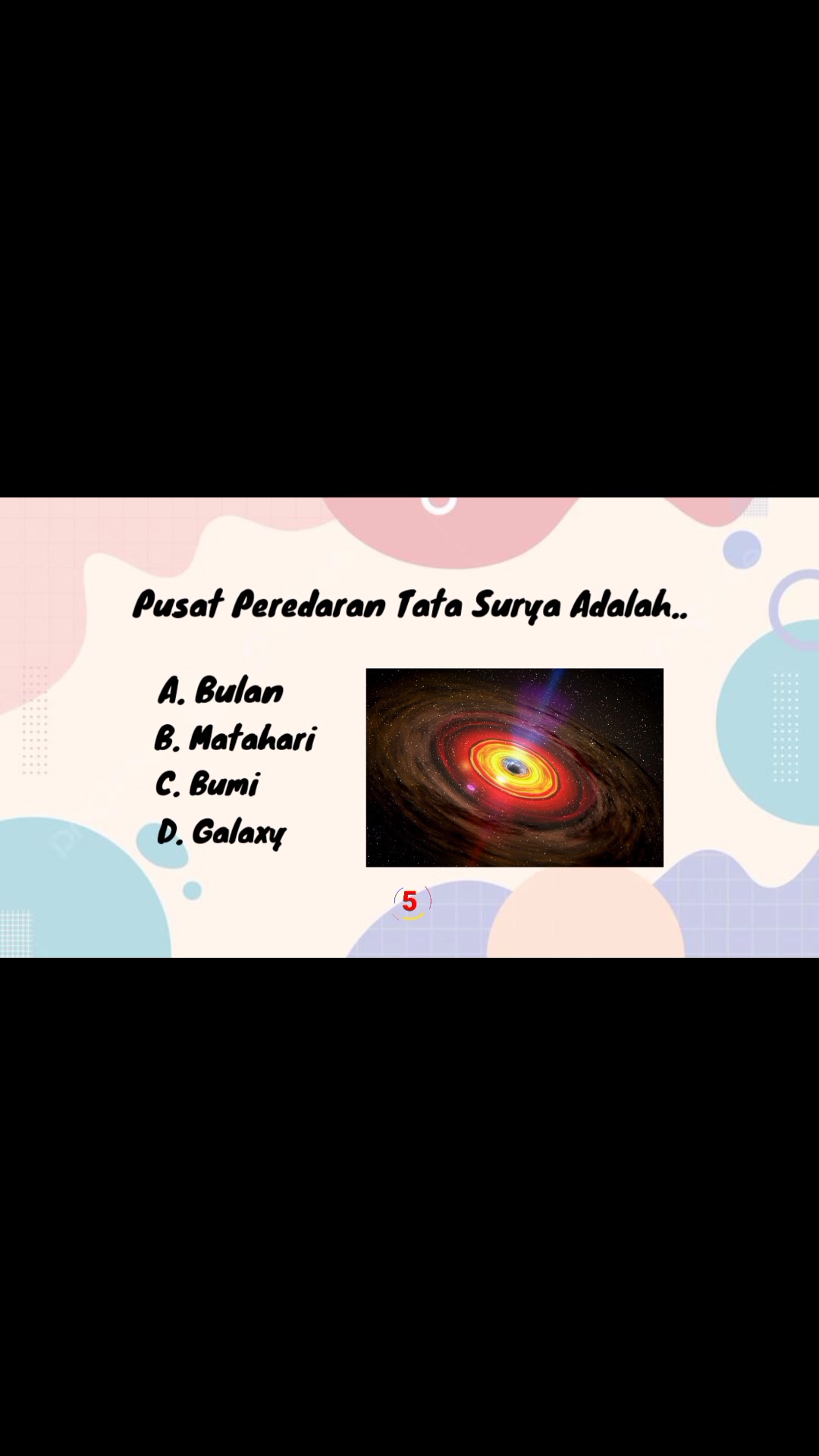 Pusat Peredaran Tata Surya Adalah..

A. Bulan
B. Matahari
C. Bumi
D. Galaxy

5